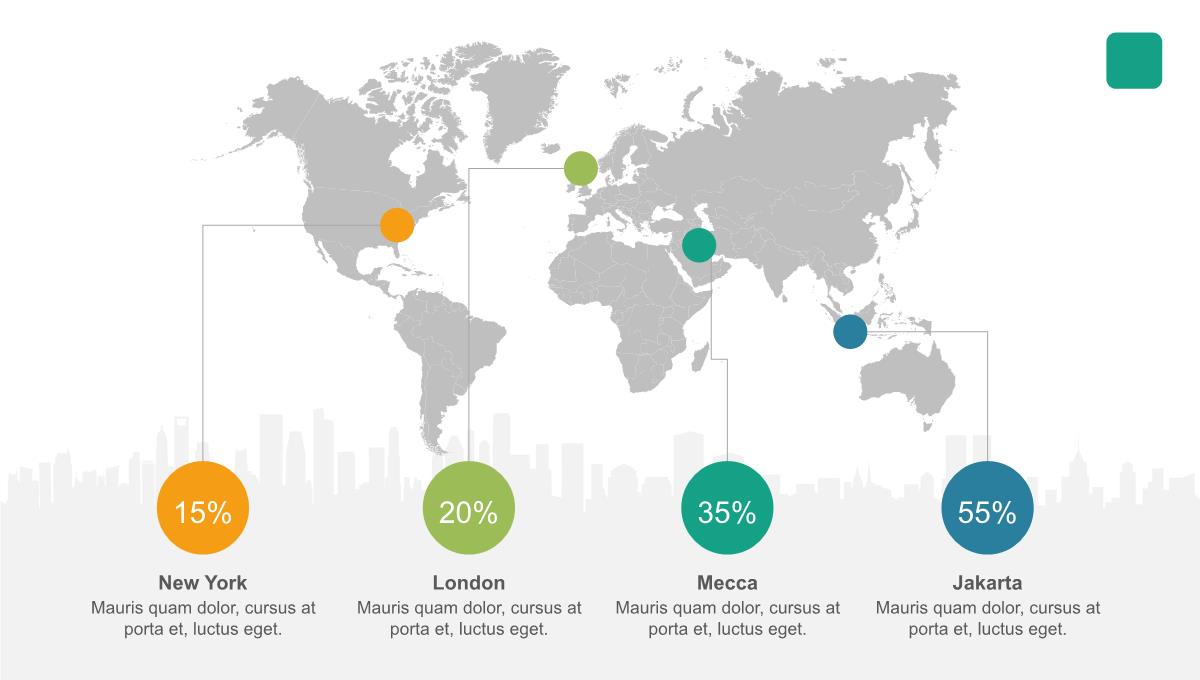 15%

New York
Mauris quam dolor, cursus at porta et, luctus eget.

20%

London
Mauris quam dolor, cursus at porta et, luctus eget.

35%

Mecca
Mauris quam dolor, cursus at porta et, luctus eget.

55%

Jakarta
Mauris quam dolor, cursus at porta et, luctus eget.